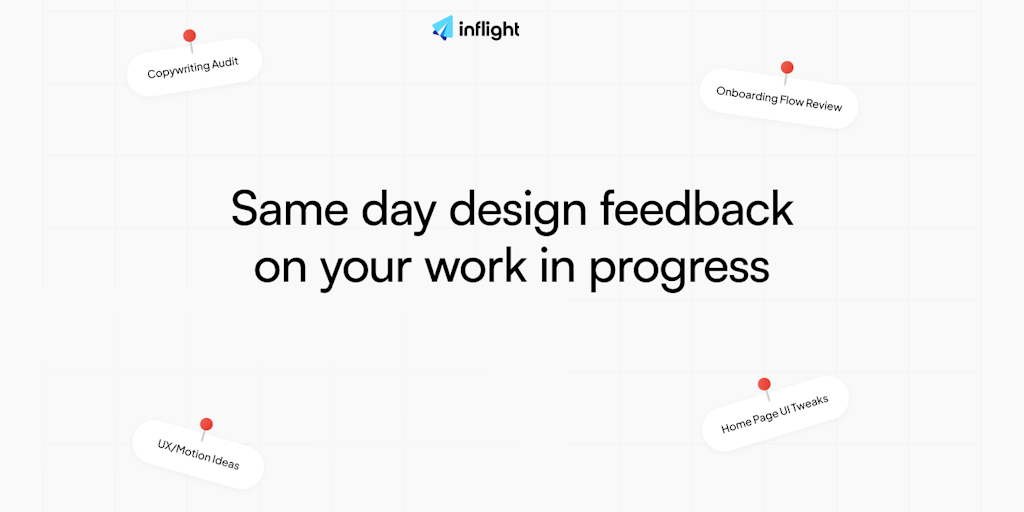 inflight

Copywriting Audit

Onboarding Flow Review

Same day design feedback on your work in progress

UX/Motion Ideas

Home Page UI Tweaks